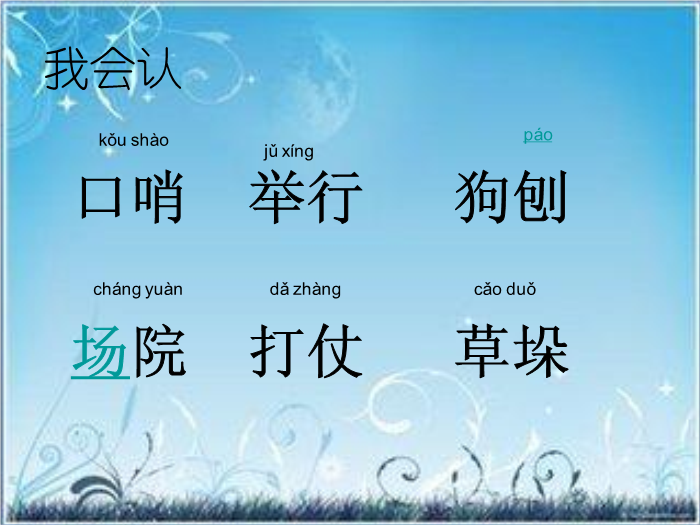 我会认

kǒu shào
口哨

jǔ xíng
举行

páo
狗刨

cháng yuàn
场院

dǎ zhàng
打仗

cǎo duǒ
草垛